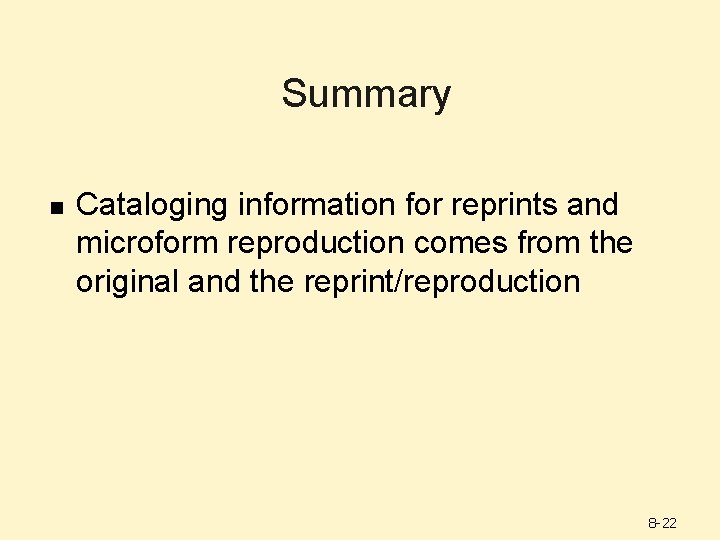 Summary

■ Cataloging information for reprints and microform reproduction comes from the original and the reprint/reproduction

8-22